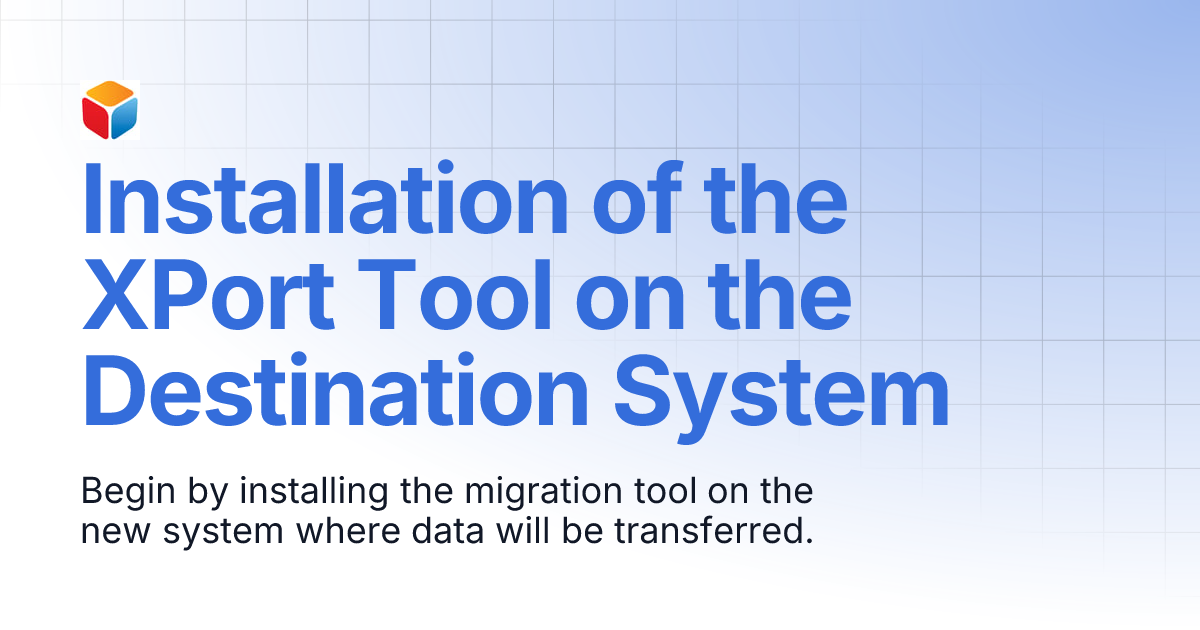 Installation of the XPort Tool on the Destination System

Begin by installing the migration tool on the new system where data will be transferred.